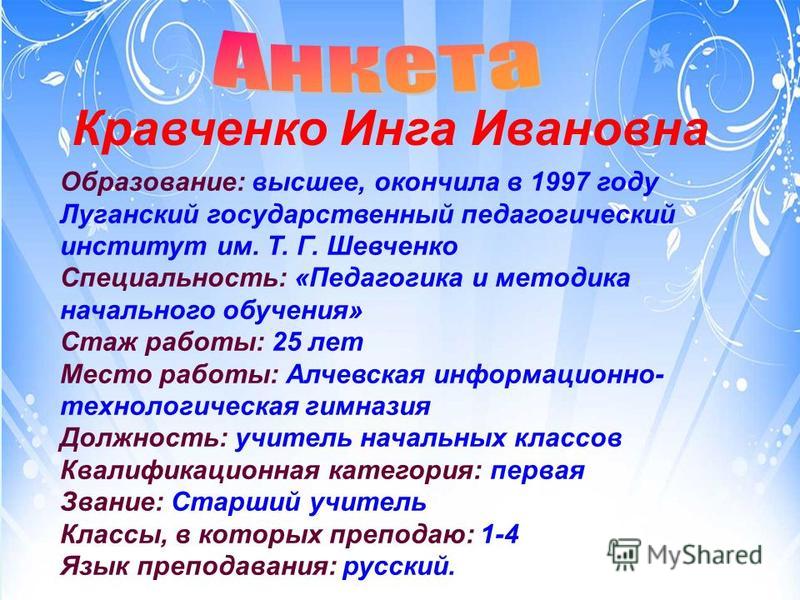 Анкета
Кравченко Инга Ивановна

Образование: высшее, окончила в 1997 году Луганский государственный педагогический институт им. Т. Г. Шевченко
Специальность: «Педагогика и методика начального обучения»
Стаж работы: 25 лет
Место работы: Алчевская информационно-технологическая гимназия
Должность: учитель начальных классов
Квалификационная категория: первая
Звание: Старший учитель
Классы, в которых преподаю: 1-4
Язык преподавания: русский.

MyShared